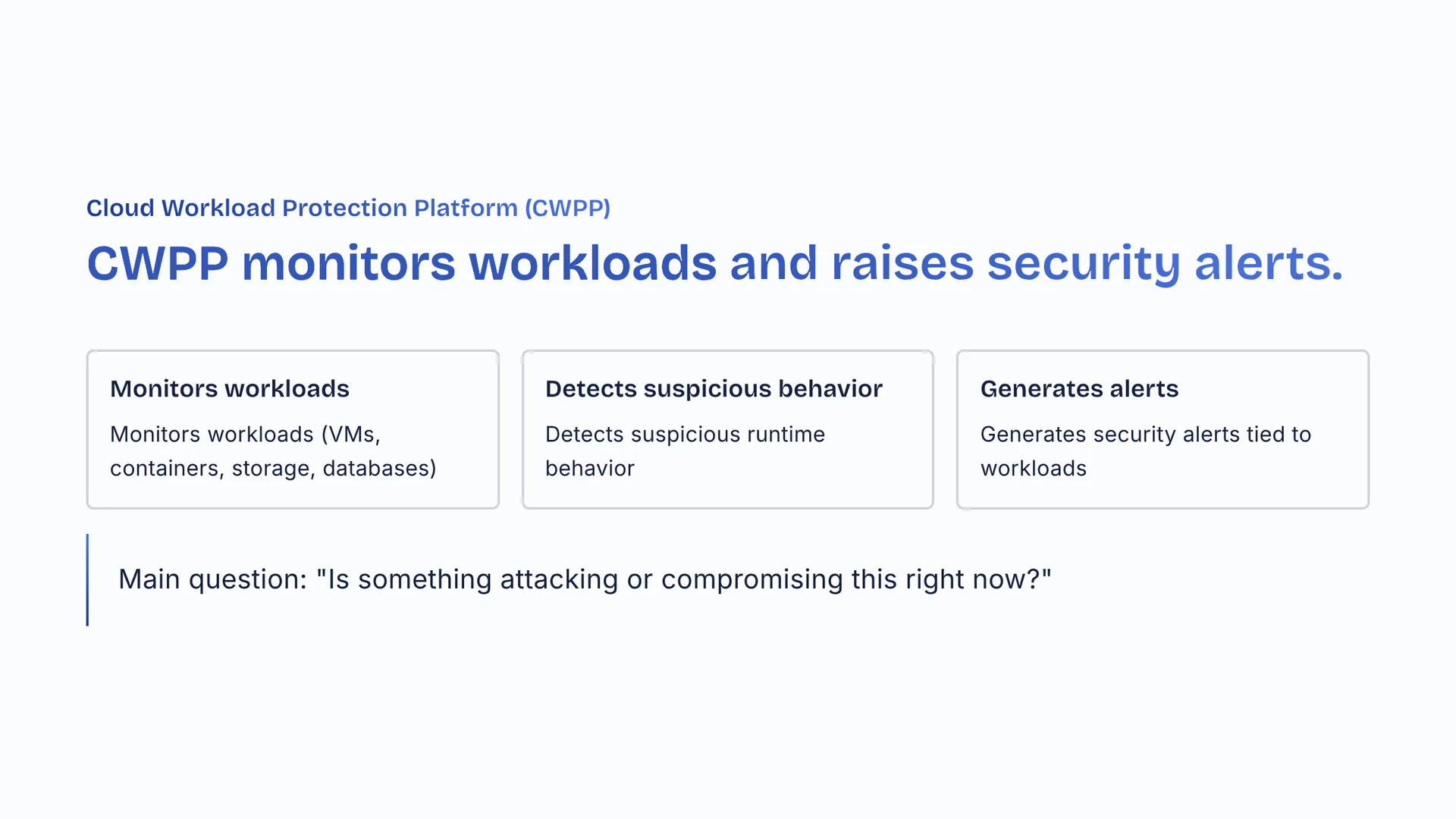 Cloud Workload Protection Platform (CWPP)

CWPP monitors workloads and raises security alerts.

Monitors workloads

Monitors workloads (VMs, containers, storage, databases)

Detects suspicious behavior

Detects suspicious runtime behavior

Generates alerts

Generates security alerts tied to workloads

Main question: "Is something attacking or compromising this right now?"